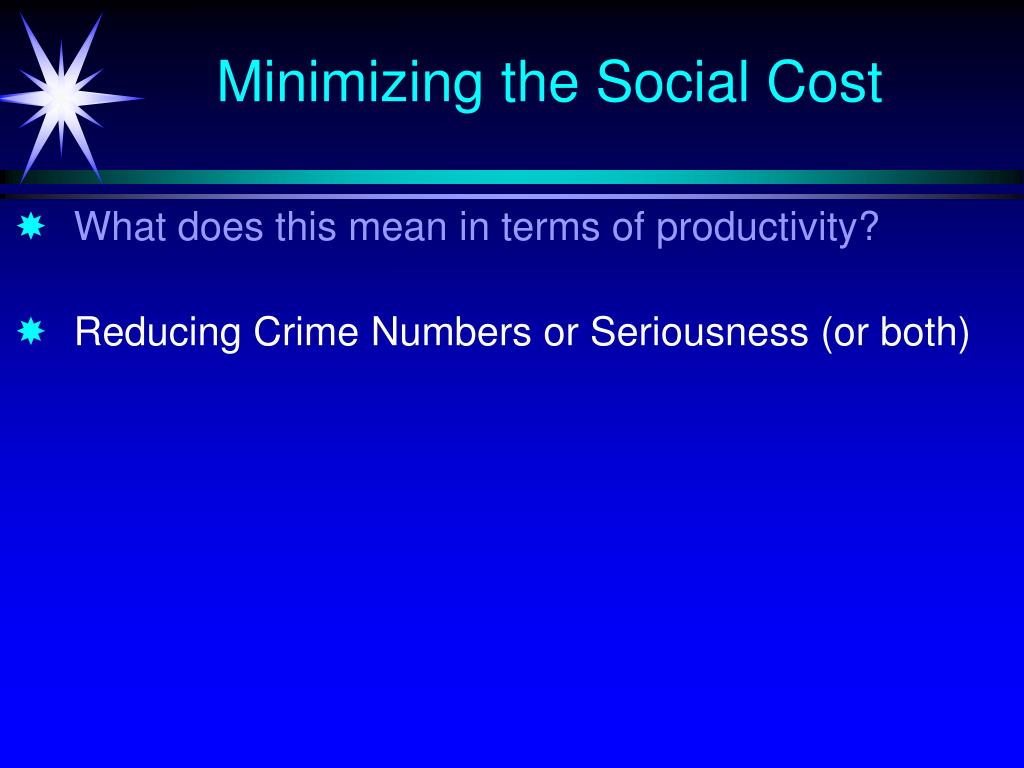 Minimizing the Social Cost

What does this mean in terms of productivity?

Reducing Crime Numbers or Seriousness (or both)